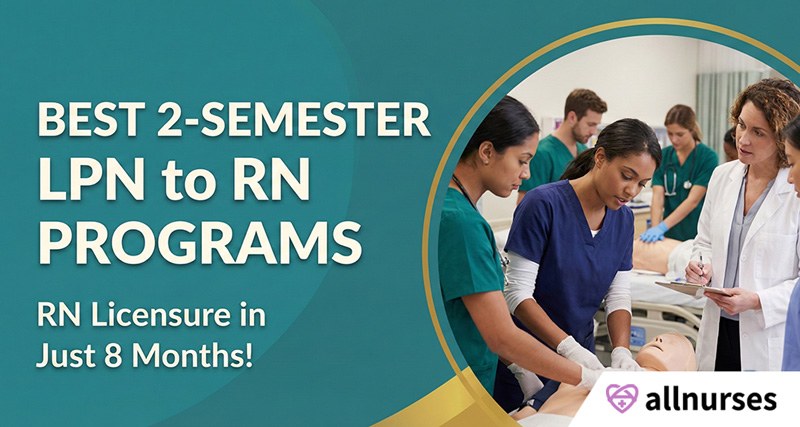 BEST 2-SEMESTER LPN to RN PROGRAMS

RN Licensure in Just 8 Months!

allnurses